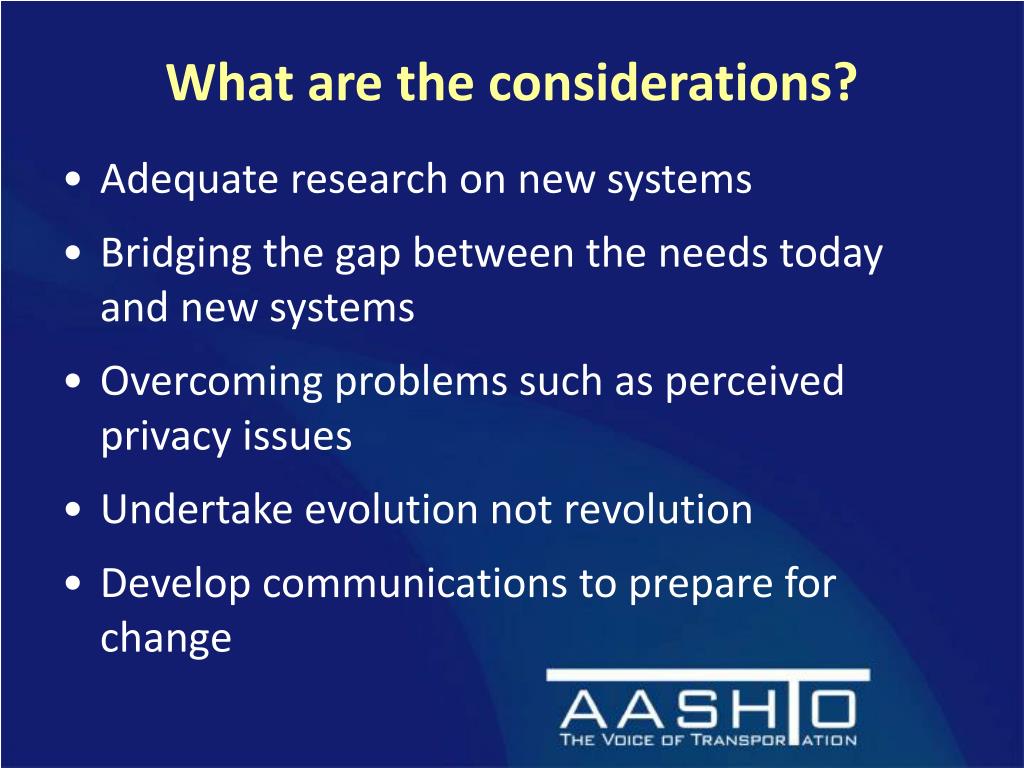 What are the considerations?

• Adequate research on new systems
• Bridging the gap between the needs today and new systems
• Overcoming problems such as perceived privacy issues
• Undertake evolution not revolution
• Develop communications to prepare for change

AASHTO
THE VOICE OF TRANSPORTATION